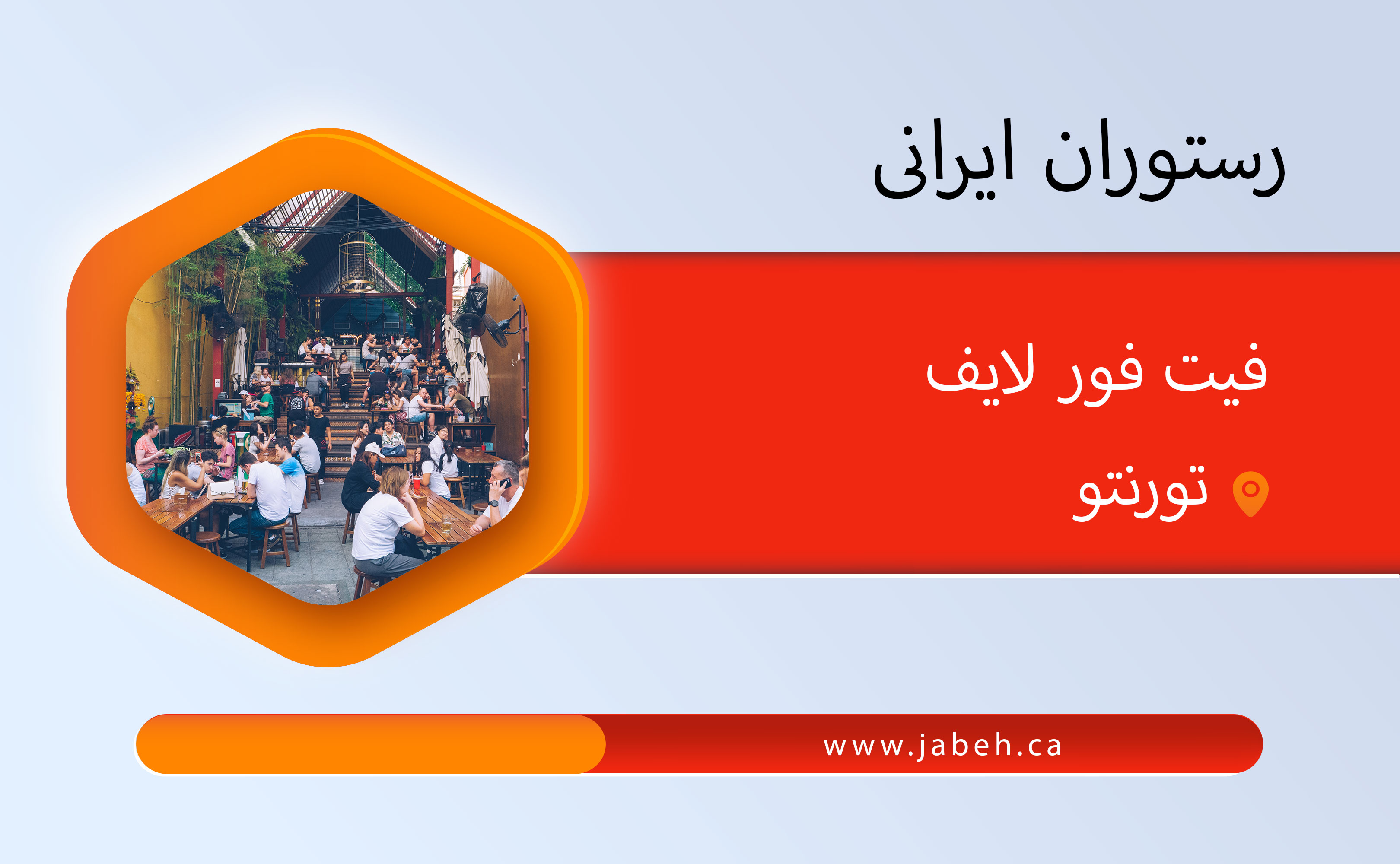 رستوران ایرانی

فیت فور لایف

تورنتو

www.jabeh.ca